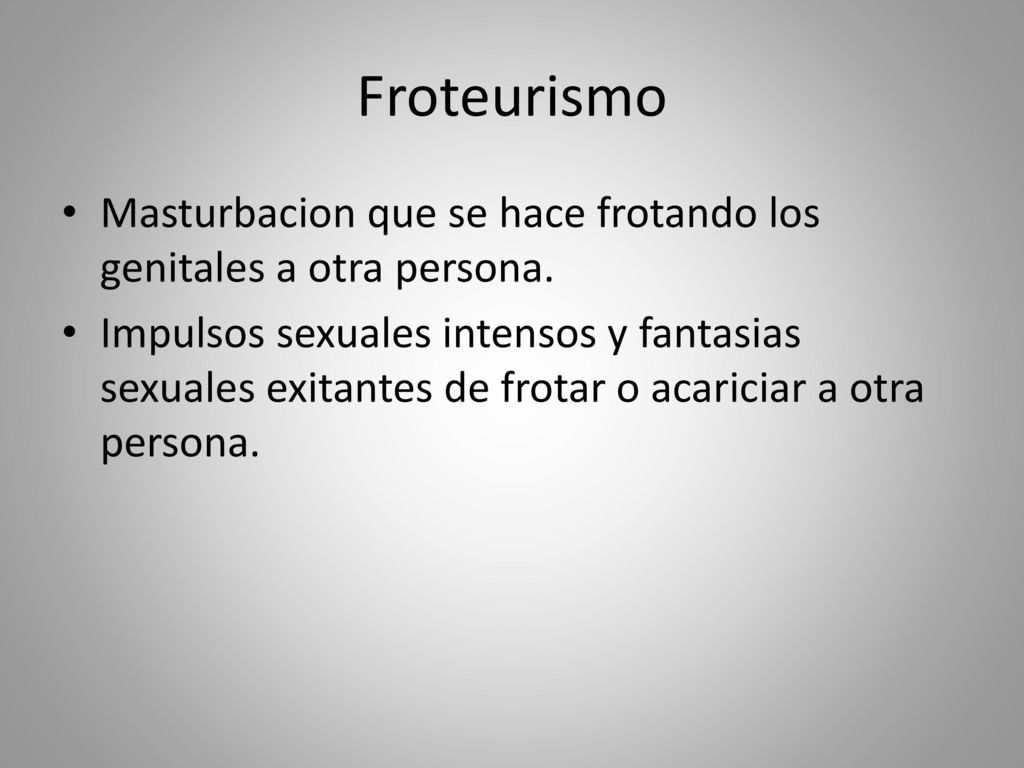 Froteurismo

• Masturbacion que se hace frotando los genitales a otra persona.

• Impulsos sexuales intensos y fantasias sexuales exitantes de frotar o acariciar a otra persona.